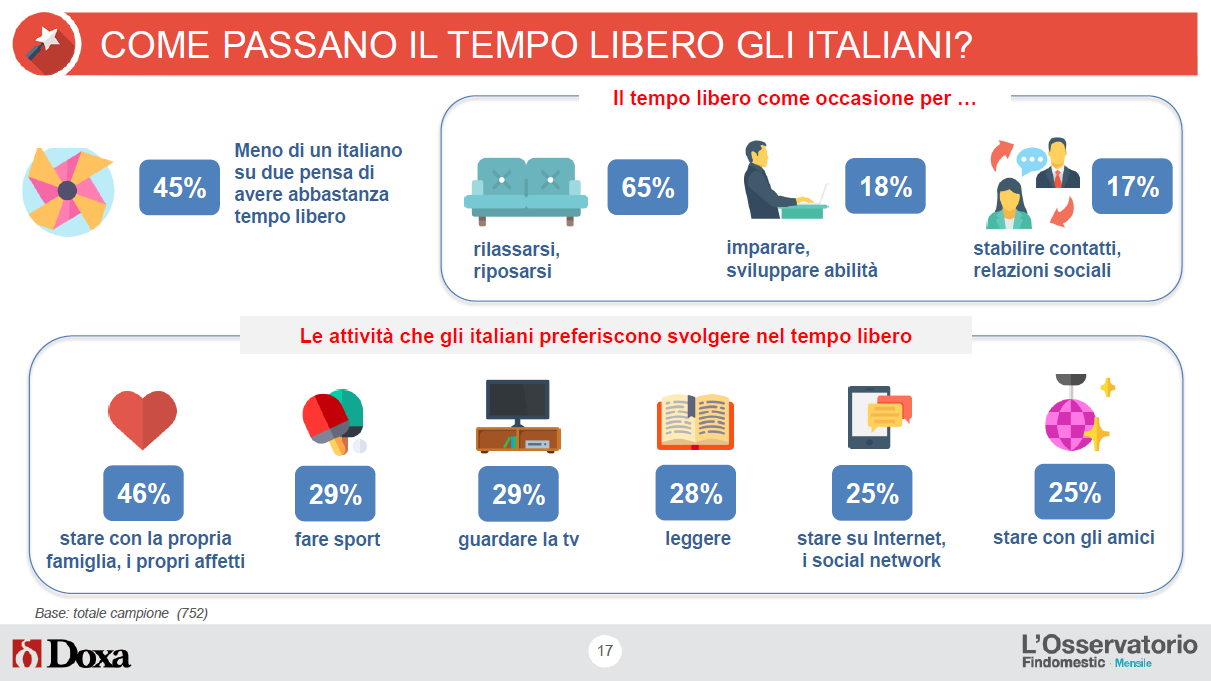 COME PASSANO IL TEMPO LIBERO GLI ITALIANI?

45%

Meno di un italiano su due pensa di avere abbastanza tempo libero

Il tempo libero come occasione per …

65%

rilassarsi, riposarsi

18%

imparare, sviluppare abilità

17%

stabilire contatti, relazioni sociali

Le attività che gli italiani preferiscono svolgere nel tempo libero

46%

stare con la propria famiglia, i propri affetti

29%

fare sport

29%

guardare la tv

28%

leggere

25%

stare su Internet, i social network

25%

stare con gli amici

Base: totale campione (752)

Doxa

17

L'Osservatorio Findomestic · Mensile